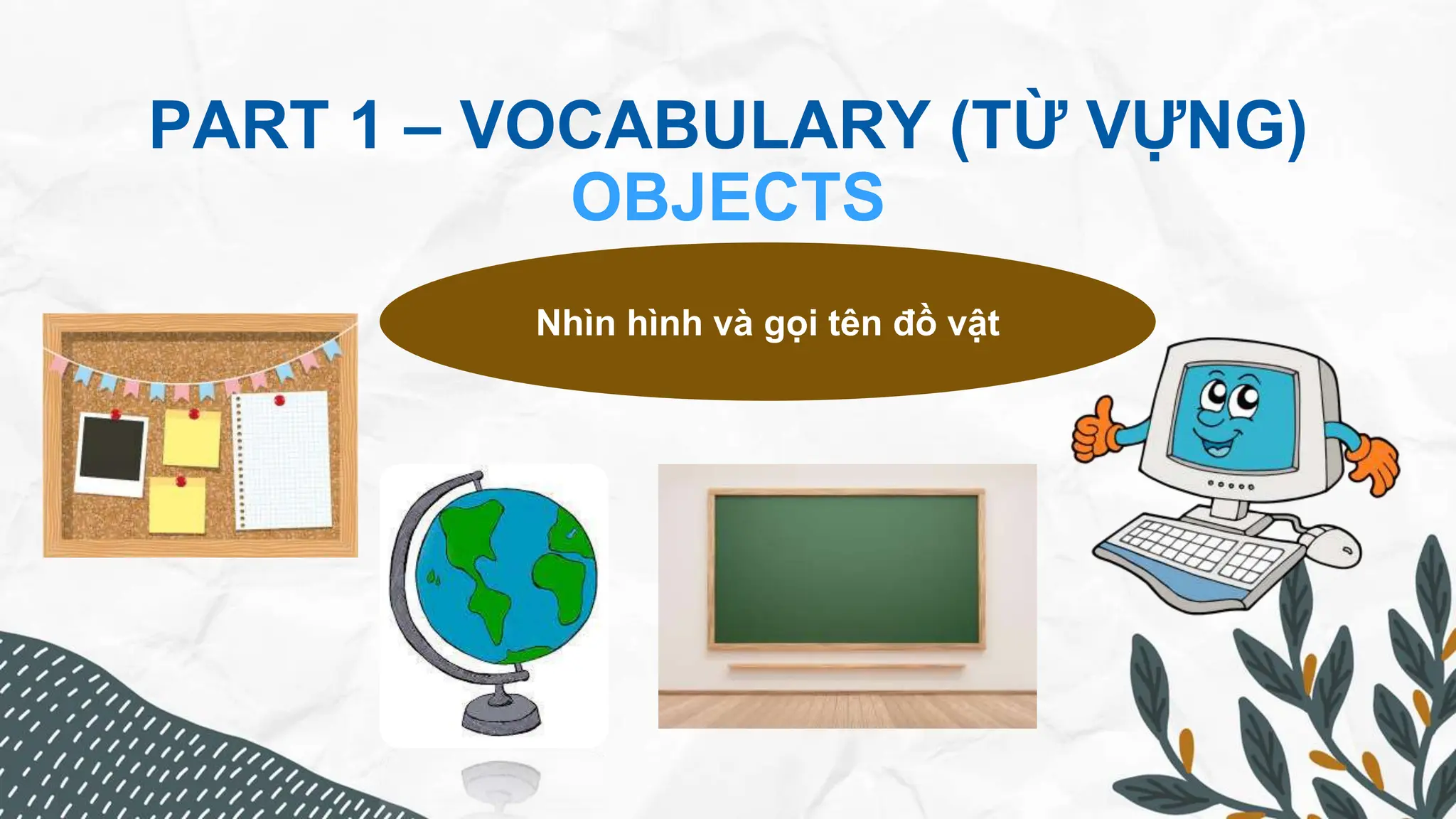 PART 1 – VOCABULARY (TỪ VỰNG)
OBJECTS

Nhìn hình và gọi tên đồ vật